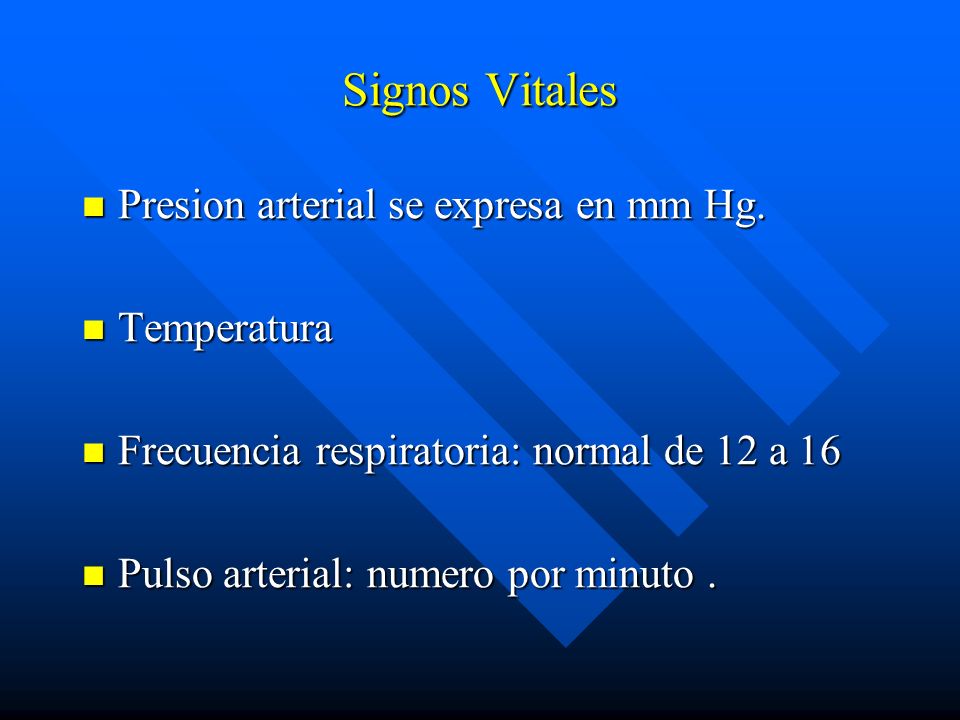 Signos Vitales

- Presion arterial se expresa en mm Hg.

- Temperatura

- Frecuencia respiratoria: normal de 12 a 16

- Pulso arterial: numero por minuto .